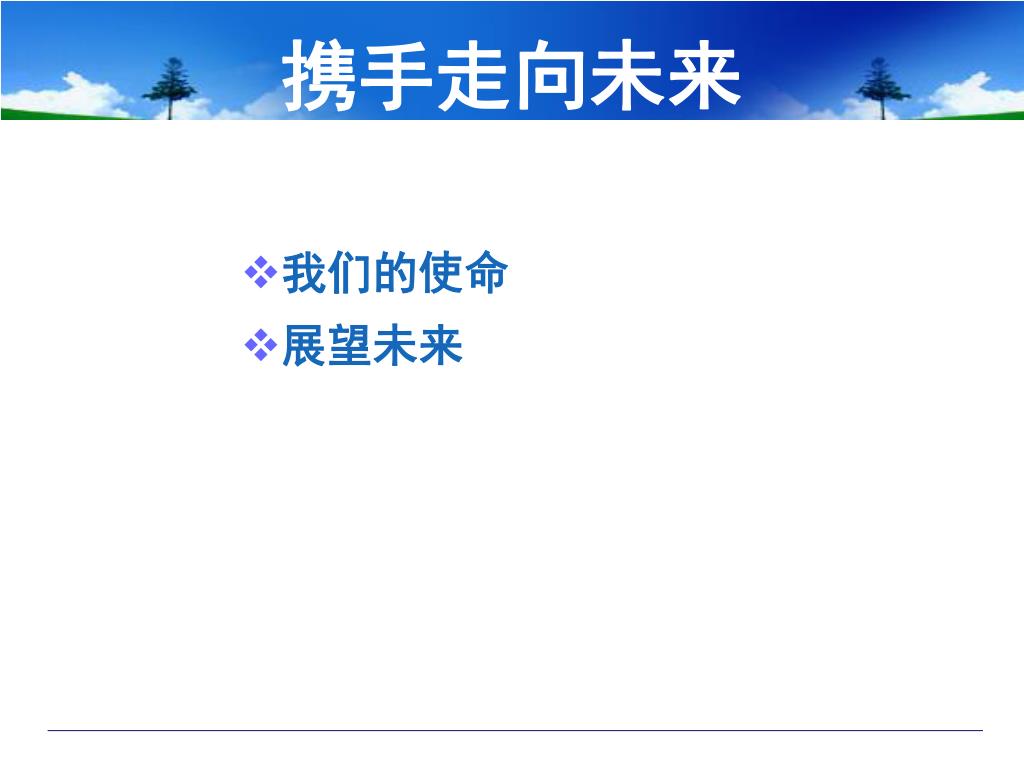 携手走向未来

❖我们的使命
❖展望未来